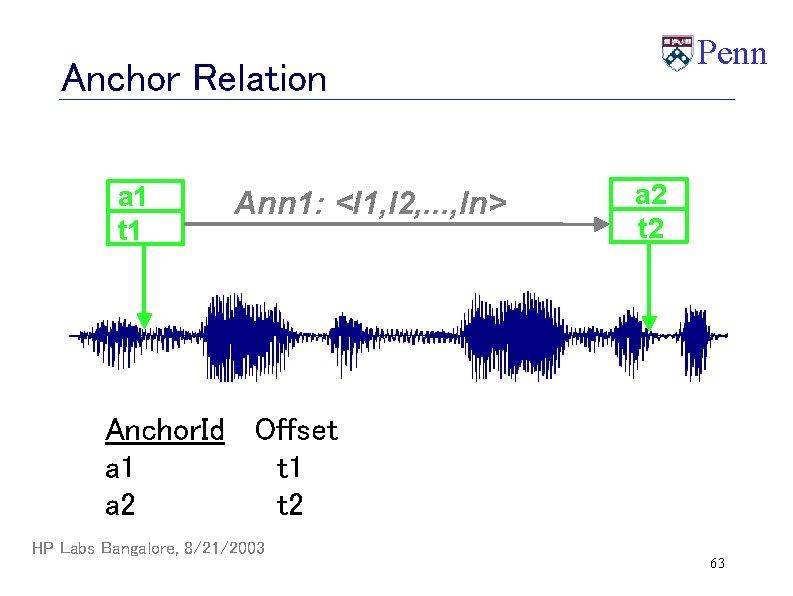 Penn

Anchor Relation

a1
t1

Ann1: <l1,l2,...,ln>

a2
t2

| AnchorId | Offset |
|---|---|
| a1 | t1 |
| a2 | t2 |

HP Labs Bangalore, 8/21/2003

63